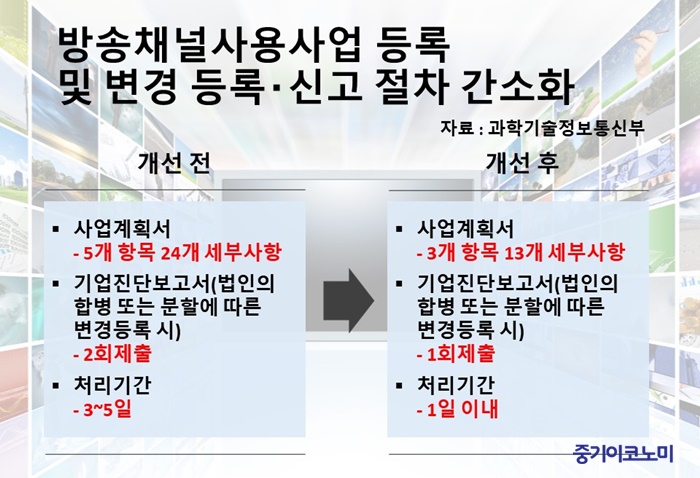 방송채널사용사업 등록 및 변경 등록·신고 절차 간소화

자료 : 과학기술정보통신부

개선 전

▪ 사업계획서
- 5개 항목 24개 세부사항

▪ 기업진단보고서(법인의 합병 또는 분할에 따른 변경등록 시)
- 2회제출

▪ 처리기간
- 3~5일

개선 후

▪ 사업계획서
- 3개 항목 13개 세부사항

▪ 기업진단보고서(법인의 합병 또는 분할에 따른 변경등록 시)
- 1회제출

▪ 처리기간
- 1일 이내

중기이코노미